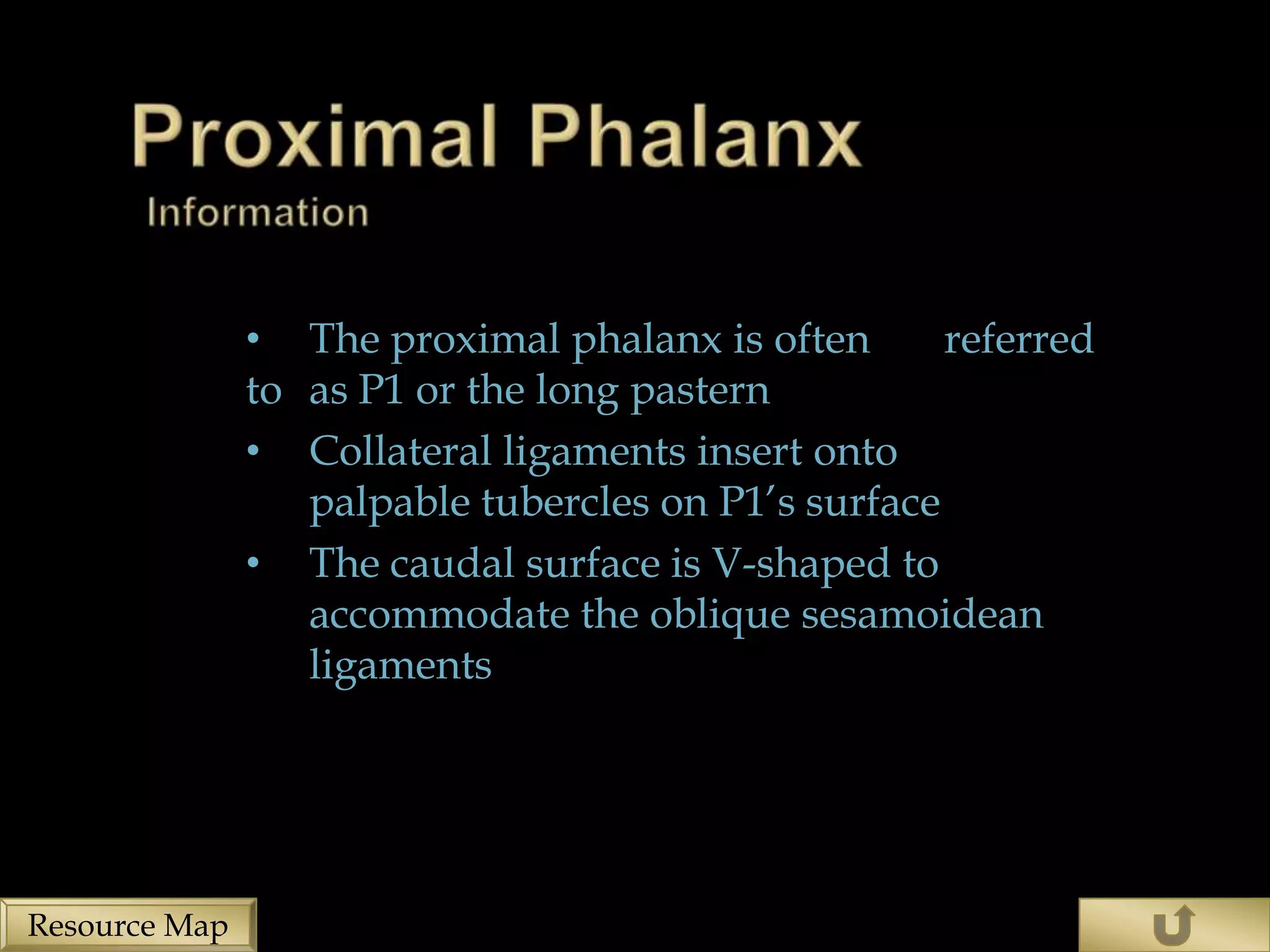 Proximal Phalanx
Information

• The proximal phalanx is often referred to as P1 or the long pastern
• Collateral ligaments insert onto palpable tubercles on P1's surface
• The caudal surface is V-shaped to accommodate the oblique sesamoidean ligaments

Resource Map